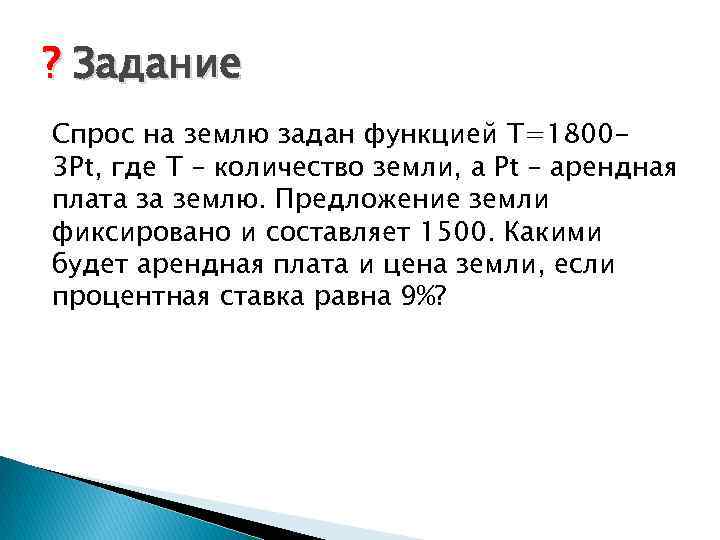 ? Задание

Спрос на землю задан функцией T=1800-3Pt, где T – количество земли, а Pt – арендная плата за землю. Предложение земли фиксировано и составляет 1500. Какими будет арендная плата и цена земли, если процентная ставка равна 9%?